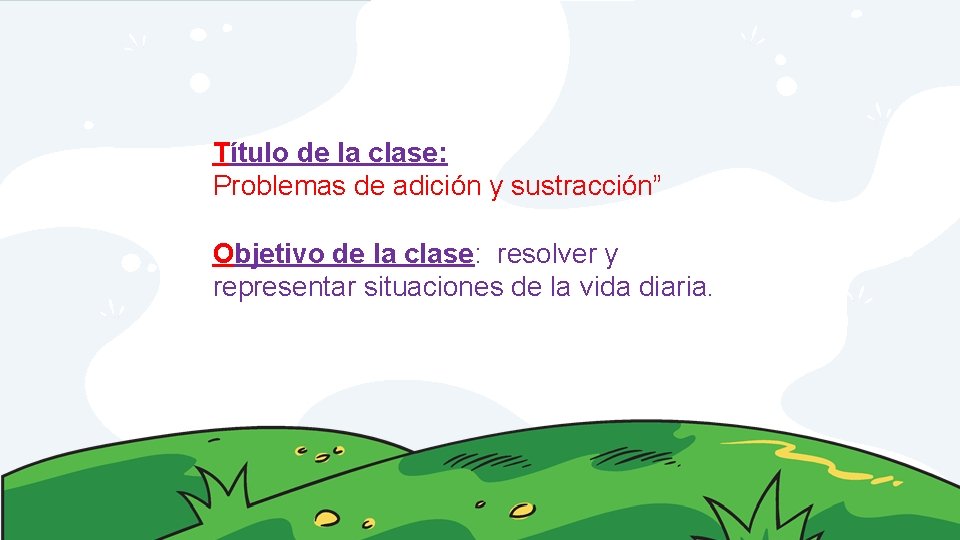 Título de la clase:
Problemas de adición y sustracción”

Objetivo de la clase: resolver y representar situaciones de la vida diaria.